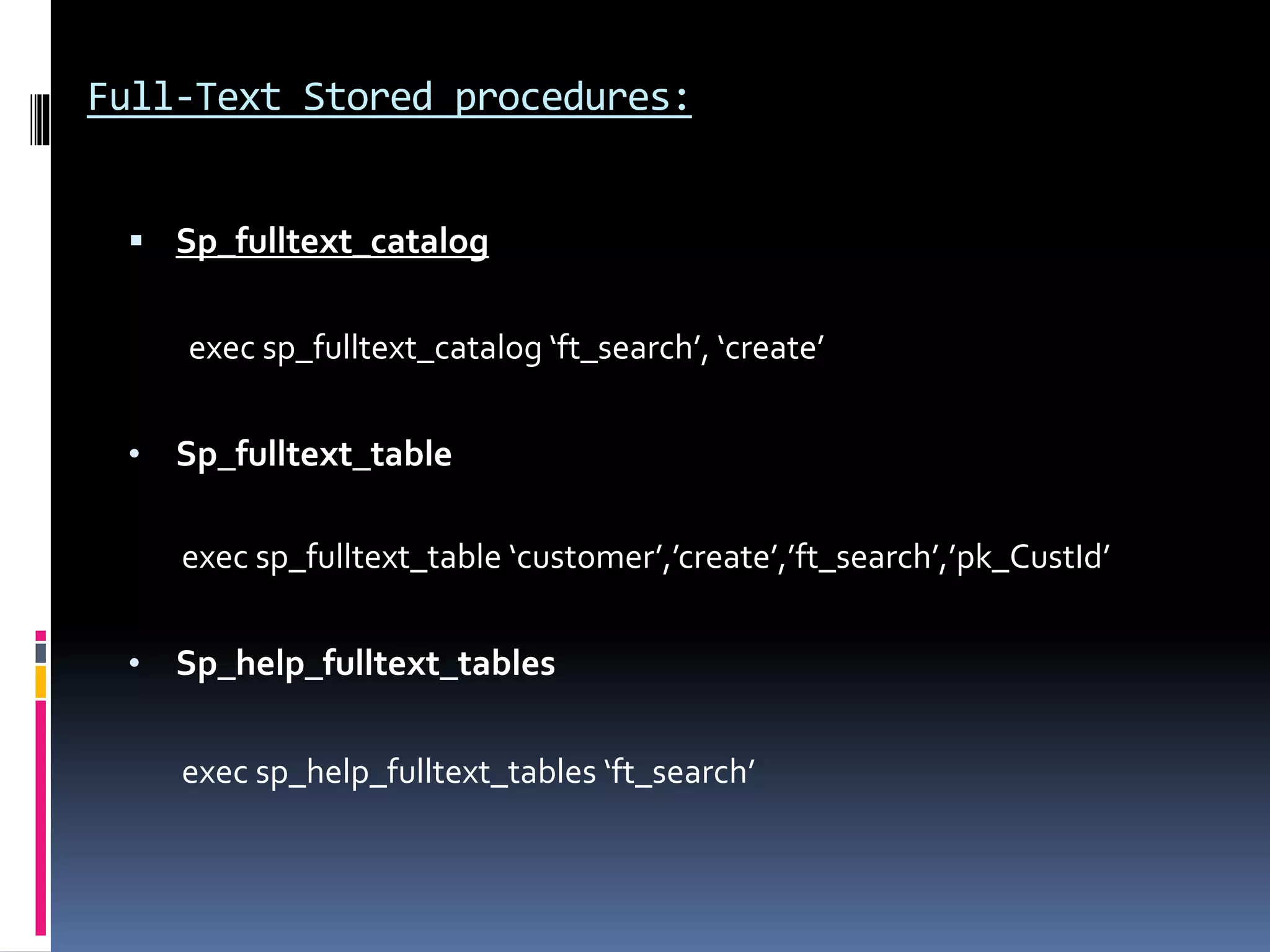 Full-Text Stored procedures:

▪ Sp_fulltext_catalog

exec sp_fulltext_catalog ‘ft_search’, ‘create’

• Sp_fulltext_table

exec sp_fulltext_table ‘customer’,’create’,’ft_search’,’pk_CustId’

• Sp_help_fulltext_tables

exec sp_help_fulltext_tables ‘ft_search’